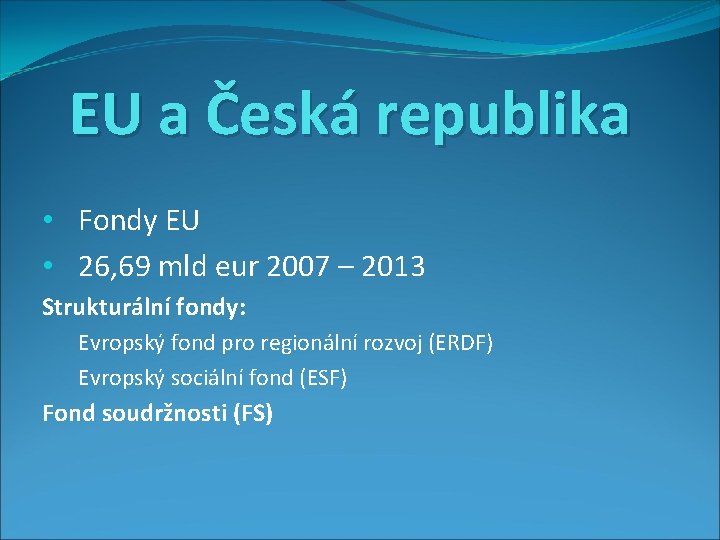 EU a Česká republika

• Fondy EU
• 26,69 mld eur 2007 – 2013

Strukturální fondy:
Evropský fond pro regionální rozvoj (ERDF)
Evropský sociální fond (ESF)

Fond soudržnosti (FS)